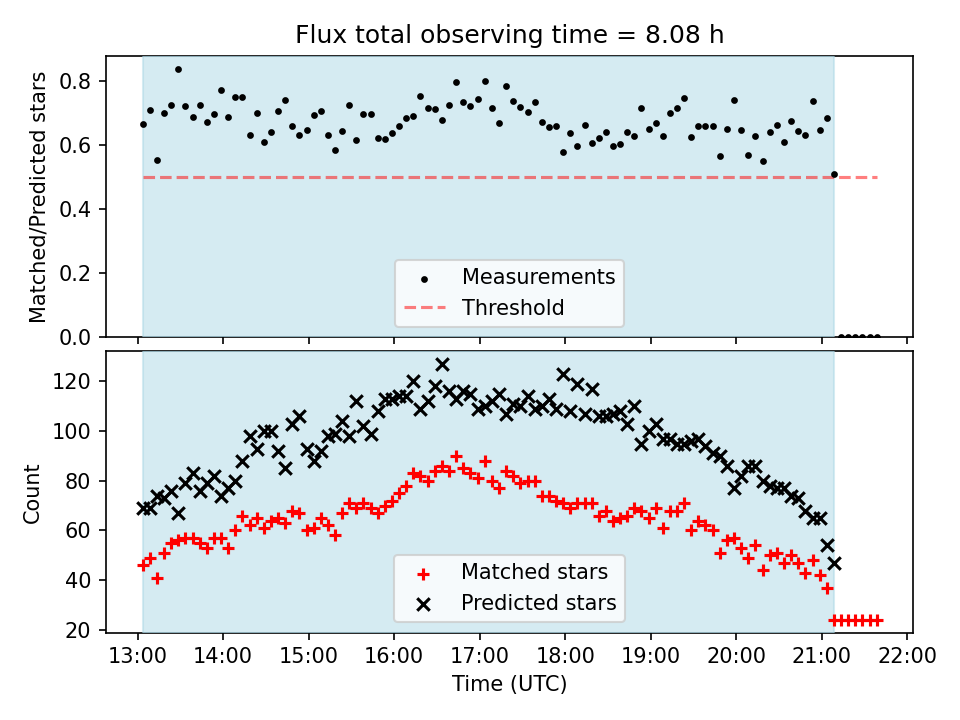 Flux total observing time = 8.08 h

Matched/Predicted stars

0.8
0.6
0.4
0.2
0.0

Measurements
Threshold

Count

120
100
80
60
40
20

Matched stars
Predicted stars

13:00 14:00 15:00 16:00 17:00 18:00 19:00 20:00 21:00 22:00

Time (UTC)